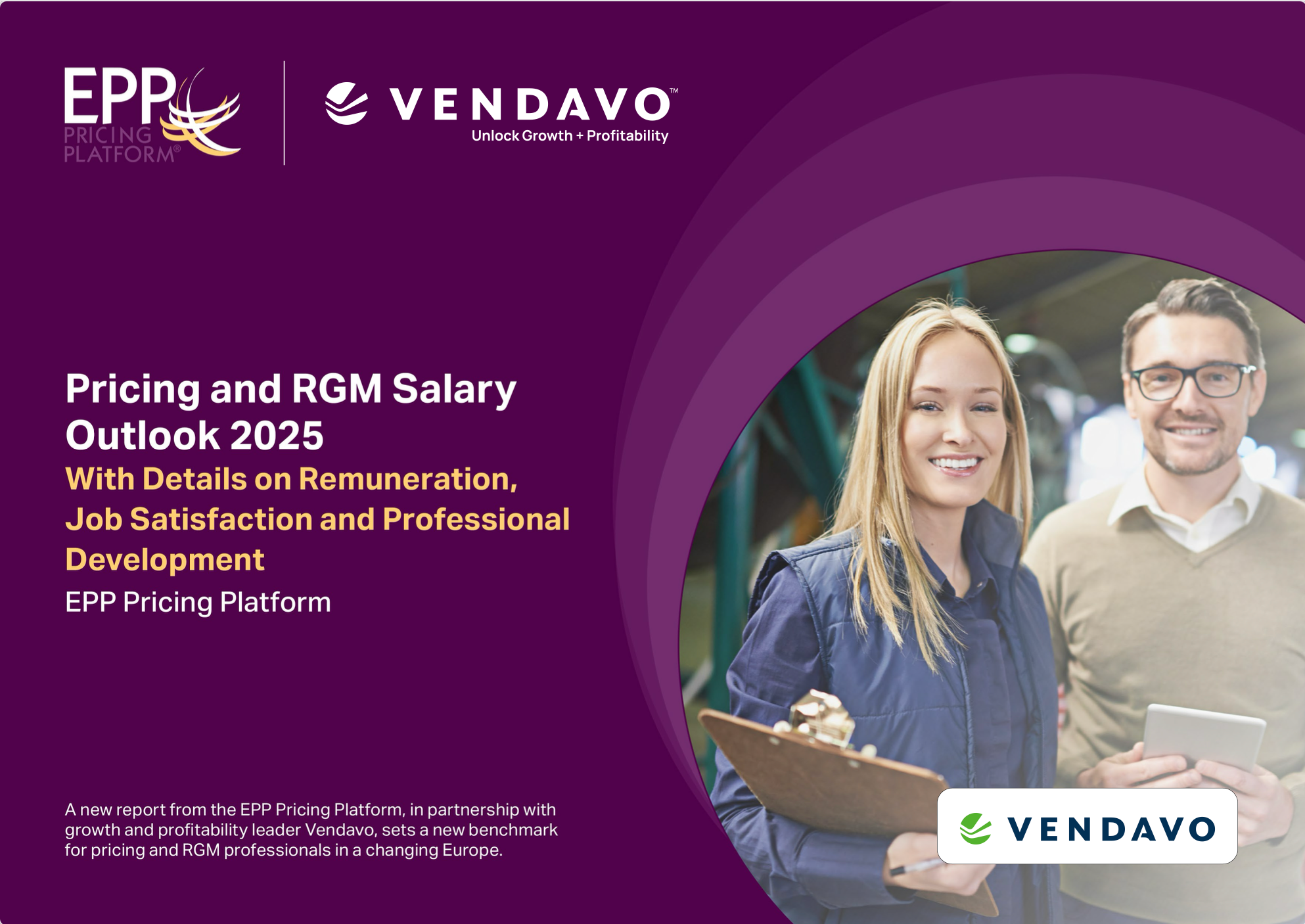 EPP PRICING PLATFORM®

VENDAVO™
Unlock Growth + Profitability

Pricing and RGM Salary Outlook 2025
With Details on Remuneration, Job Satisfaction and Professional Development
EPP Pricing Platform

A new report from the EPP Pricing Platform, in partnership with growth and profitability leader Vendavo, sets a new benchmark for pricing and RGM professionals in a changing Europe.

VENDAVO